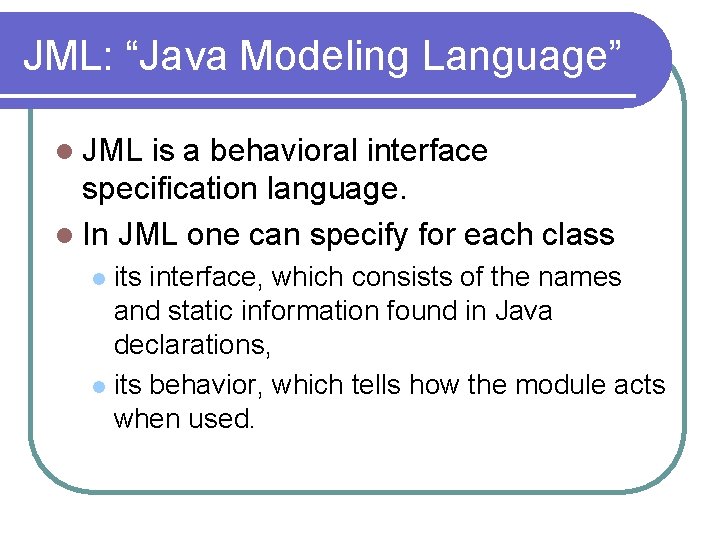 JML: “Java Modeling Language”

JML is a behavioral interface specification language.

In JML one can specify for each class

its interface, which consists of the names and static information found in Java declarations,

its behavior, which tells how the module acts when used.